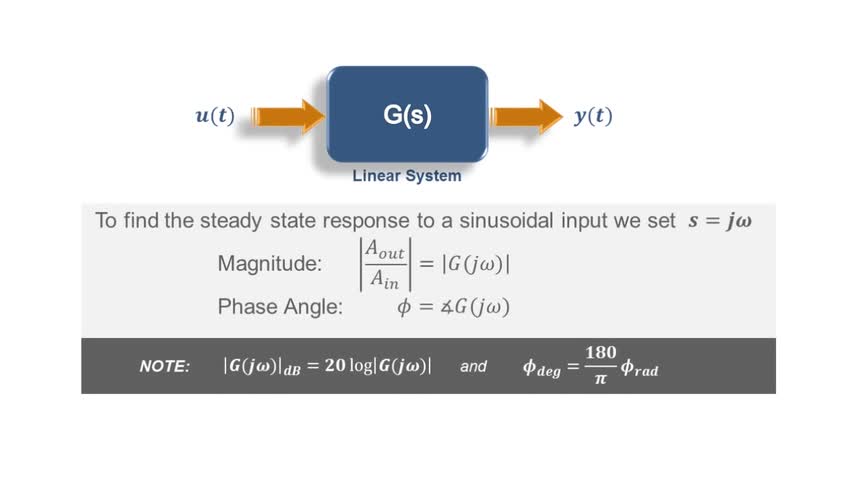 $u(t)$ G(s) $y(t)$

Linear System

To find the steady state response to a sinusoidal input we set $s = j\omega$

Magnitude: $\left|\frac{A_{out}}{A_{in}}\right| = |G(j\omega)|$

Phase Angle: $\phi = \measuredangle G(j\omega)$

NOTE: $|G(j\omega)|_{dB} = 20\log|G(j\omega)|$ and $\phi_{deg} = \frac{180}{\pi}\phi_{rad}$